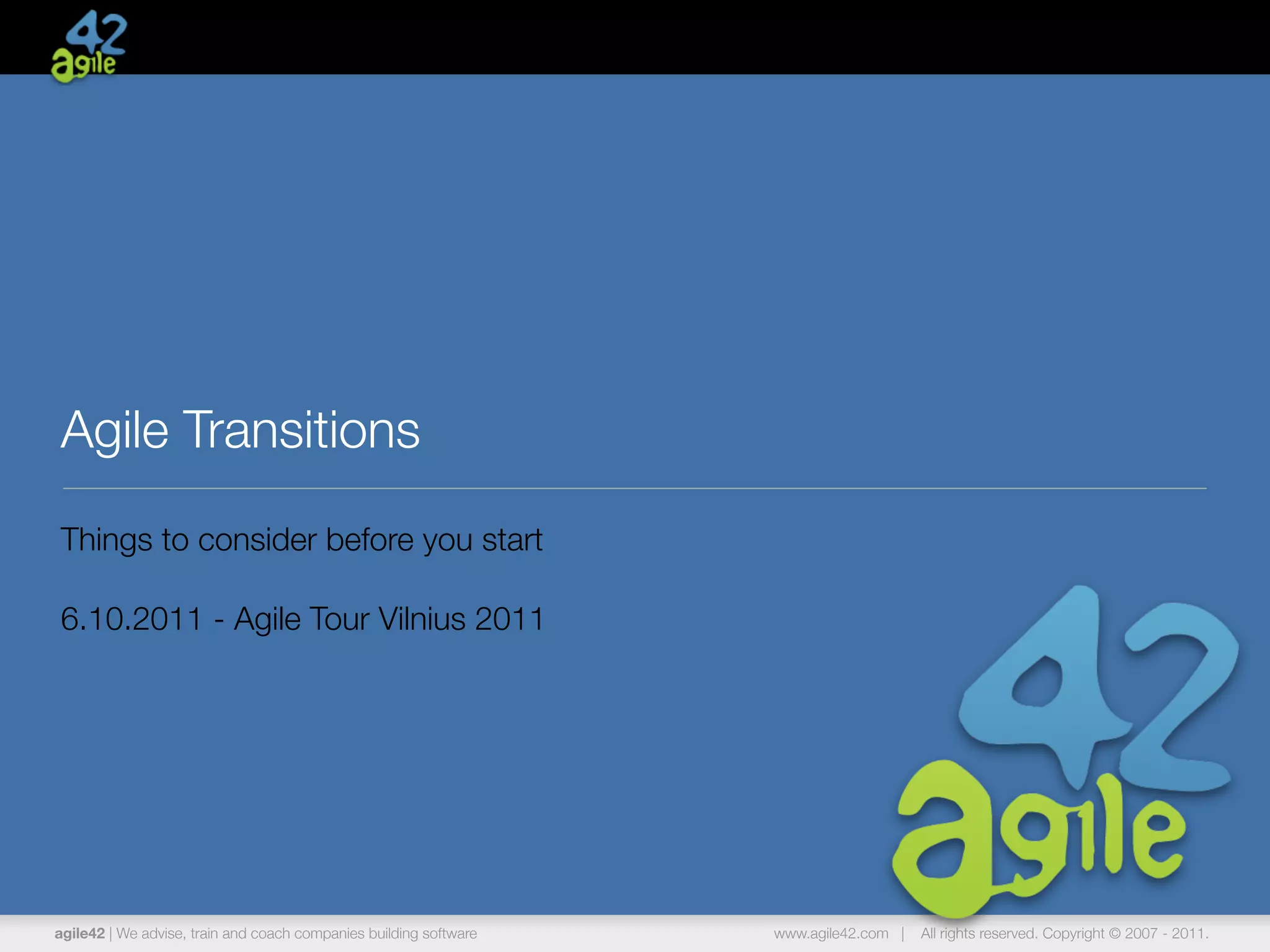 42
agile

Agile Transitions

Things to consider before you start

6.10.2011 - Agile Tour Vilnius 2011

42
agile

agile42 | We advise, train and coach companies building software

www.agile42.com | All rights reserved. Copyright © 2007 - 2011.